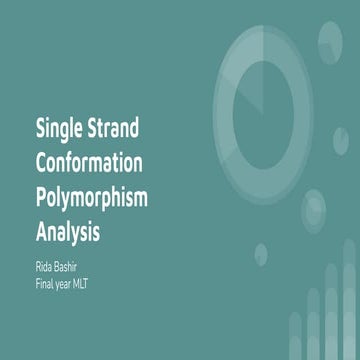 Single Strand Conformation Polymorphism Analysis

Rida Bashir
Final year MLT